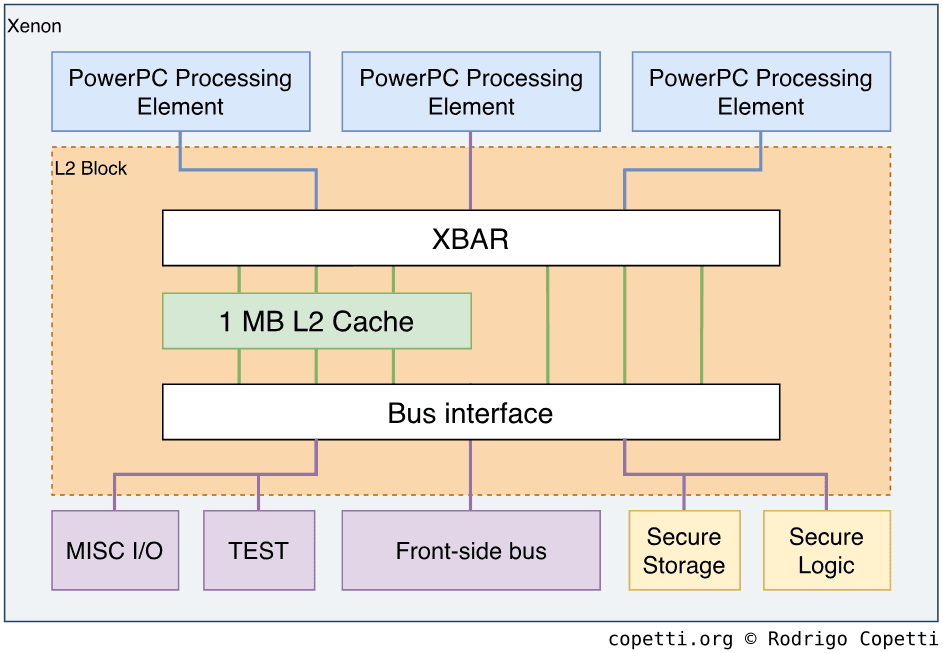 Xenon

PowerPC Processing Element

PowerPC Processing Element

PowerPC Processing Element

L2 Block

XBAR

1 MB L2 Cache

Bus interface

MISC I/O

TEST

Front-side bus

Secure Storage

Secure Logic

copetti.org © Rodrigo Copetti